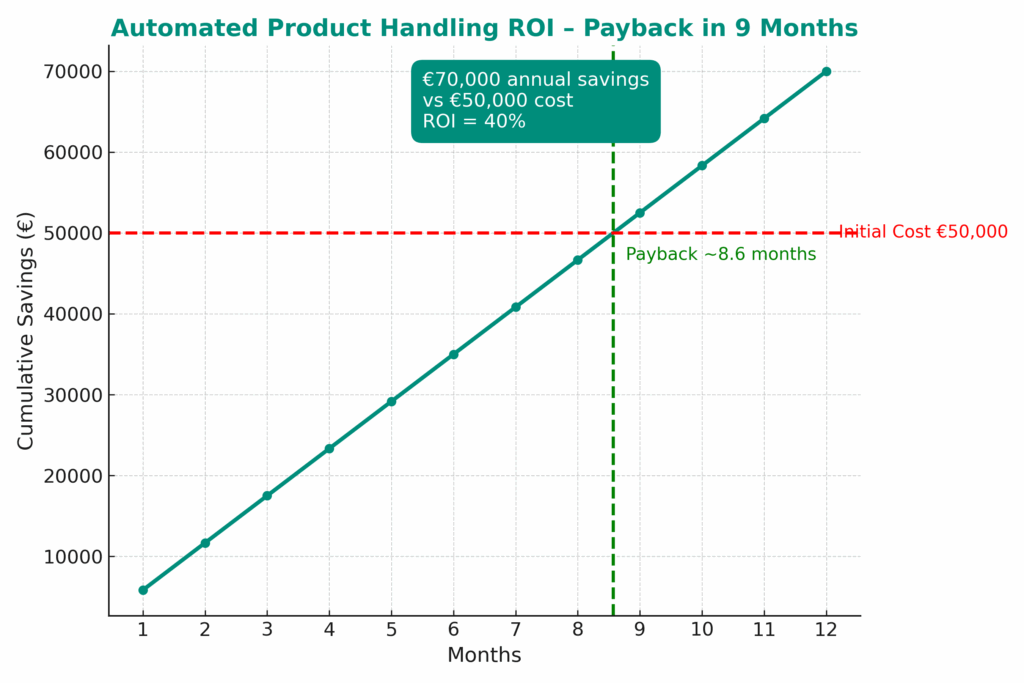 Automated Product Handling ROI – Payback in 9 Months

€70,000 annual savings
vs €50,000 cost
ROI = 40%

Initial Cost €50,000

Payback ~8.6 months

Cumulative Savings (€)

70000
60000
50000
40000
30000
20000
10000

1 2 3 4 5 6 7 8 9 10 11 12

Months